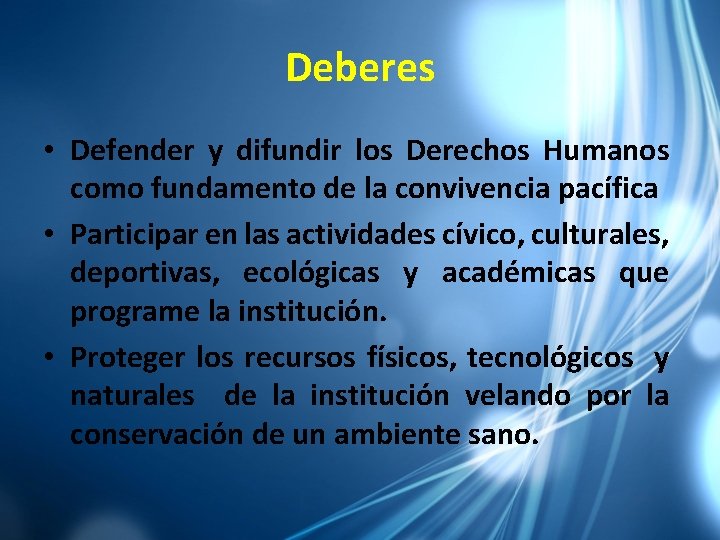 Deberes

• Defender y difundir los Derechos Humanos como fundamento de la convivencia pacífica
• Participar en las actividades cívico, culturales, deportivas, ecológicas y académicas que programe la institución.
• Proteger los recursos físicos, tecnológicos y naturales de la institución velando por la conservación de un ambiente sano.